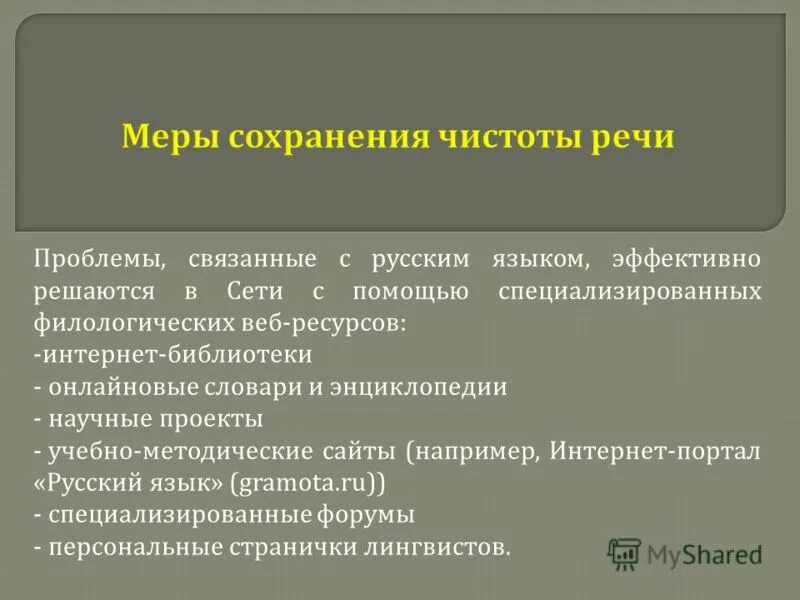 Меры сохранения чистоты речи

Проблемы, связанные с русским языком, эффективно решаются в Сети с помощью специализированных филологических веб-ресурсов:
-интернет-библиотеки
- онлайновые словари и энциклопедии
- научные проекты
- учебно-методические сайты (например, Интернет-портал «Русский язык» (gramota.ru))
- специализированные форумы
- персональные странички лингвистов.

MyShared